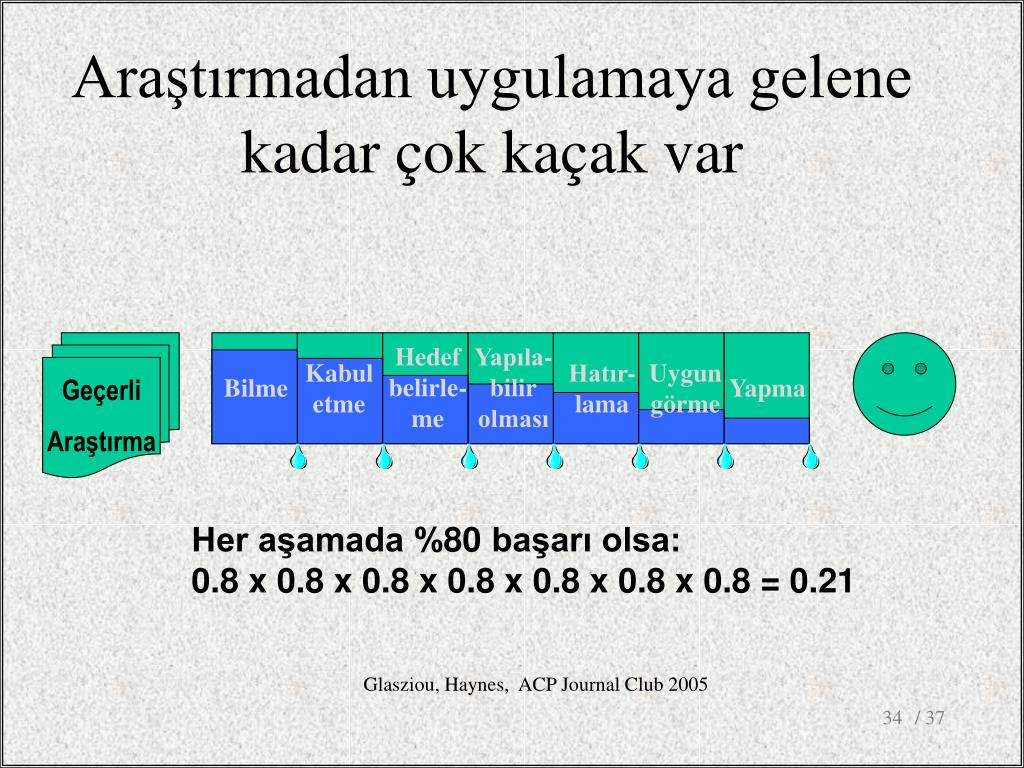 Araştırmadan uygulamaya gelene kadar çok kaçak var

Geçerli Araştırma

Bilme

Kabul etme

Hedef belirleme

Yapılabilir olması

Hatırlama

Uygun görme

Yapma

Her aşamada %80 başarı olsa:
0.8 x 0.8 x 0.8 x 0.8 x 0.8 x 0.8 x 0.8 = 0.21

Glasziou, Haynes, ACP Journal Club 2005

34 / 37